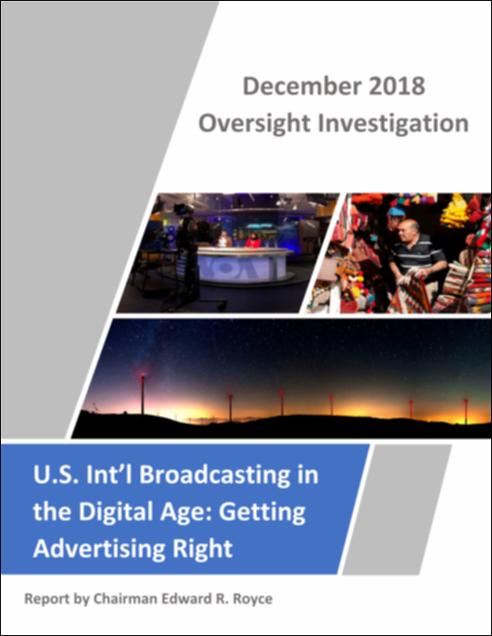 December 2018
Oversight Investigation

VOA

U.S. Int'l Broadcasting in the Digital Age: Getting Advertising Right

Report by Chairman Edward R. Royce